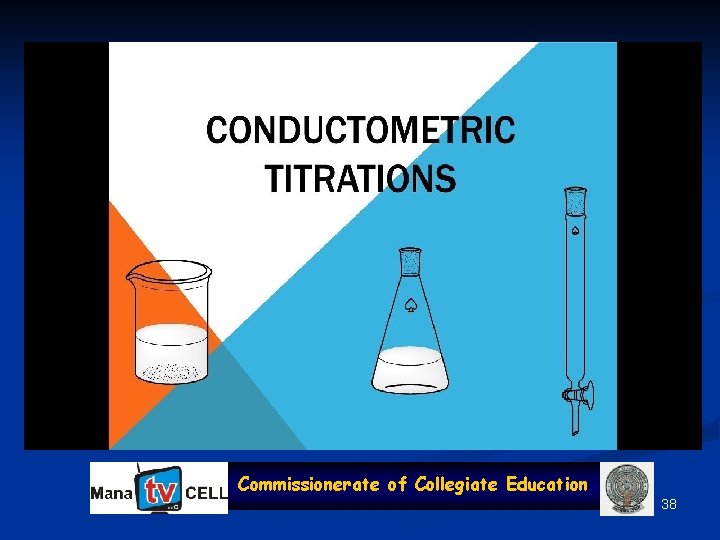 CONDUCTOMETRIC TITRATIONS

Mana tv CELL

Commissionerate of Collegiate Education

38